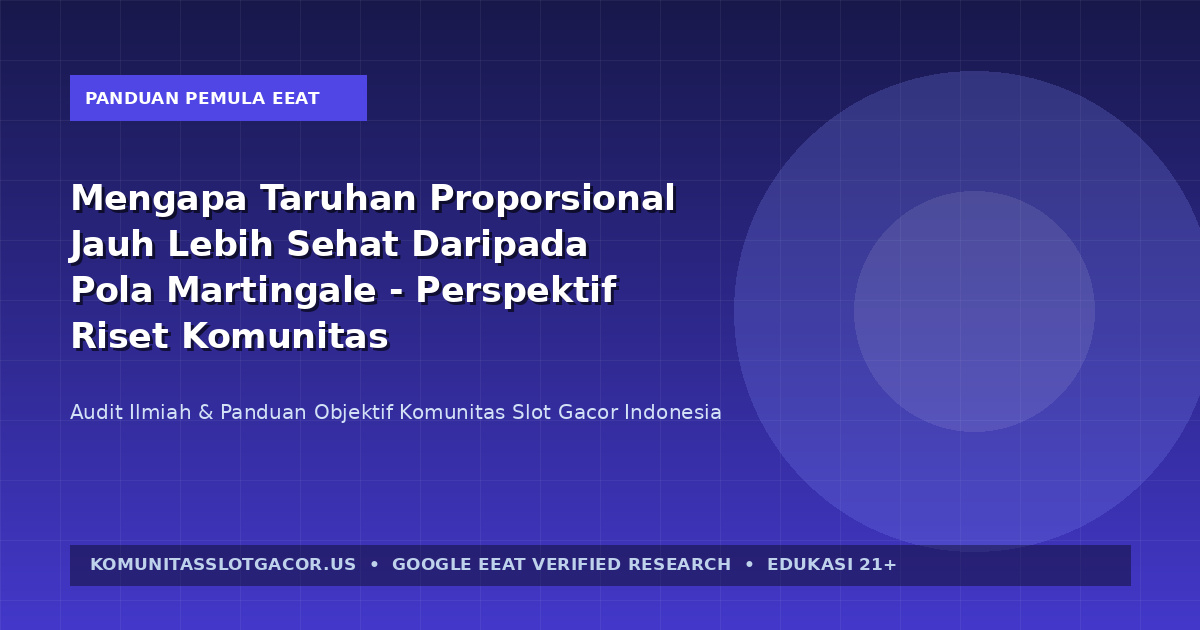 PANDUAN PEMULA EEAT

Mengapa Taruhan Proporsional Jauh Lebih Sehat Daripada Pola Martingale - Perspektif Riset Komunitas

Audit Ilmiah & Panduan Objektif Komunitas Slot Gacor Indonesia

KOMUNITASSLOTGACOR.US • GOOGLE EEAT VERIFIED RESEARCH • EDUKASI 21+